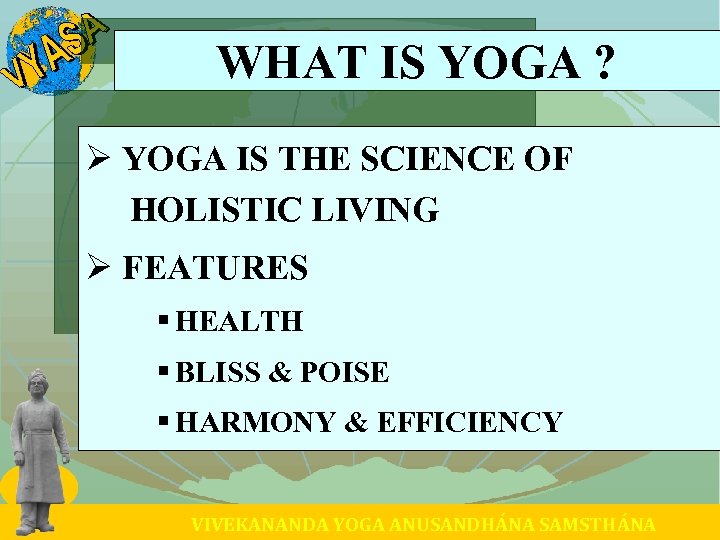 VYASA

WHAT IS YOGA ?

➢ YOGA IS THE SCIENCE OF HOLISTIC LIVING

➢ FEATURES

▪ HEALTH

▪ BLISS & POISE

▪ HARMONY & EFFICIENCY

VIVEKANANDA YOGA ANUSANDHÁNA SAMSTHÁNA